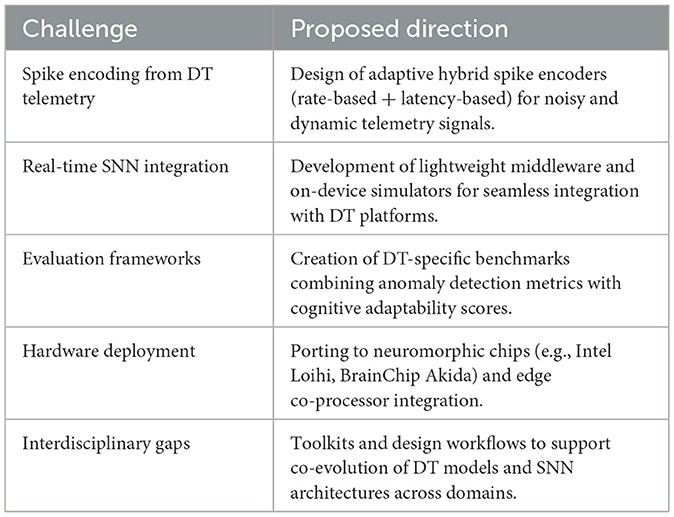 | Challenge | Proposed direction |
|---|---|
| Spike encoding from DT telemetry | Design of adaptive hybrid spike encoders (rate-based + latency-based) for noisy and dynamic telemetry signals. |
| Real-time SNN integration | Development of lightweight middleware and on-device simulators for seamless integration with DT platforms. |
| Evaluation frameworks | Creation of DT-specific benchmarks combining anomaly detection metrics with cognitive adaptability scores. |
| Hardware deployment | Porting to neuromorphic chips (e.g., Intel Loihi, BrainChip Akida) and edge co-processor integration. |
| Interdisciplinary gaps | Toolkits and design workflows to support co-evolution of DT models and SNN architectures across domains. |